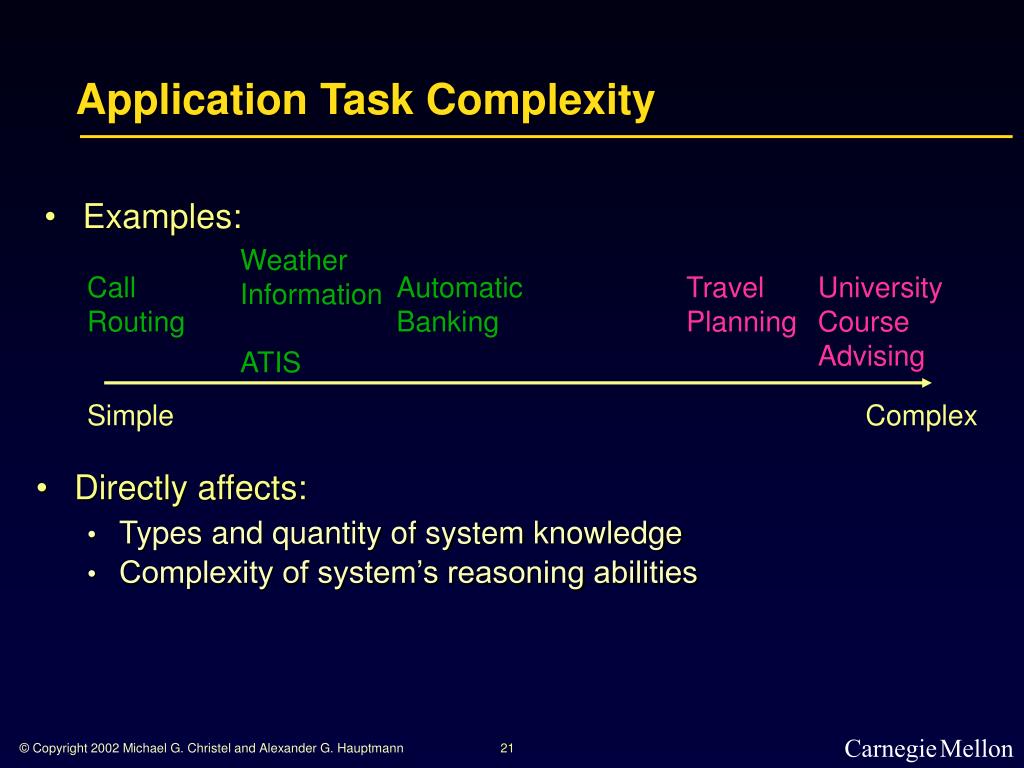 Application Task Complexity

• Examples:

Call Routing

Weather Information

ATIS

Automatic Banking

Travel Planning

University Course Advising

Simple

Complex

• Directly affects:
  • Types and quantity of system knowledge
  • Complexity of system's reasoning abilities

© Copyright 2002 Michael G. Christel and Alexander G. Hauptmann

21

Carnegie Mellon